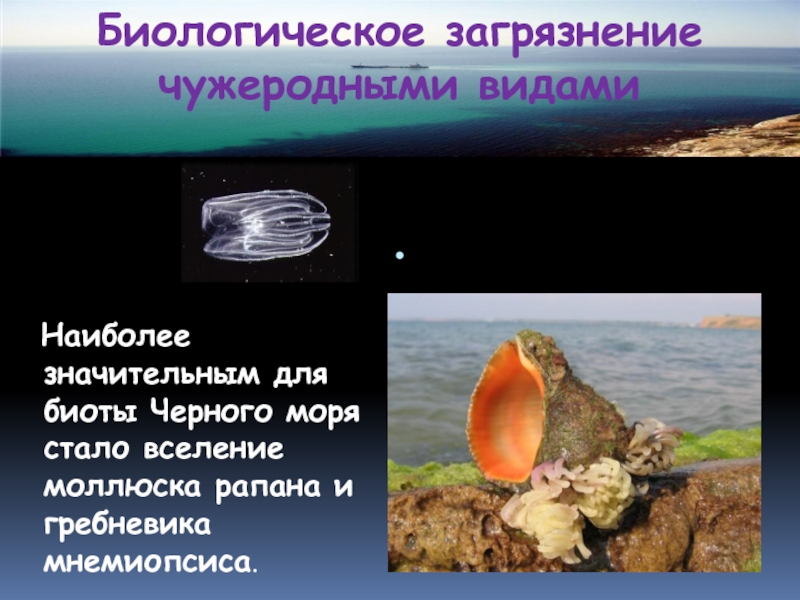 Биологическое загрязнение чужеродными видами

Наиболее значительным для биоты Черного моря стало вселение моллюска рапана и гребневика мнемиопсиса.